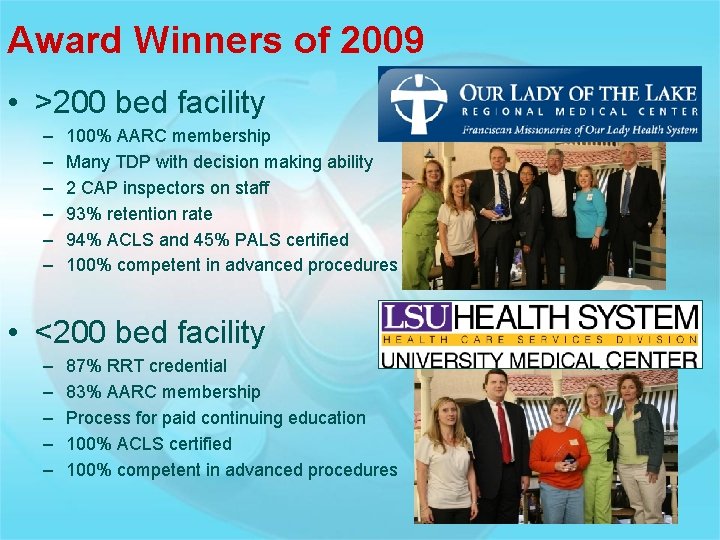 Award Winners of 2009

• >200 bed facility
– 100% AARC membership
– Many TDP with decision making ability
– 2 CAP inspectors on staff
– 93% retention rate
– 94% ACLS and 45% PALS certified
– 100% competent in advanced procedures

OUR LADY OF THE LAKE
REGIONAL MEDICAL CENTER
Franciscan Missionaries of Our Lady Health System

• <200 bed facility
– 87% RRT credential
– 83% AARC membership
– Process for paid continuing education
– 100% ACLS certified
– 100% competent in advanced procedures

LSU HEALTH SYSTEM
HEALTH CARE SERVICES DIVISION
UNIVERSITY MEDICAL CENTER